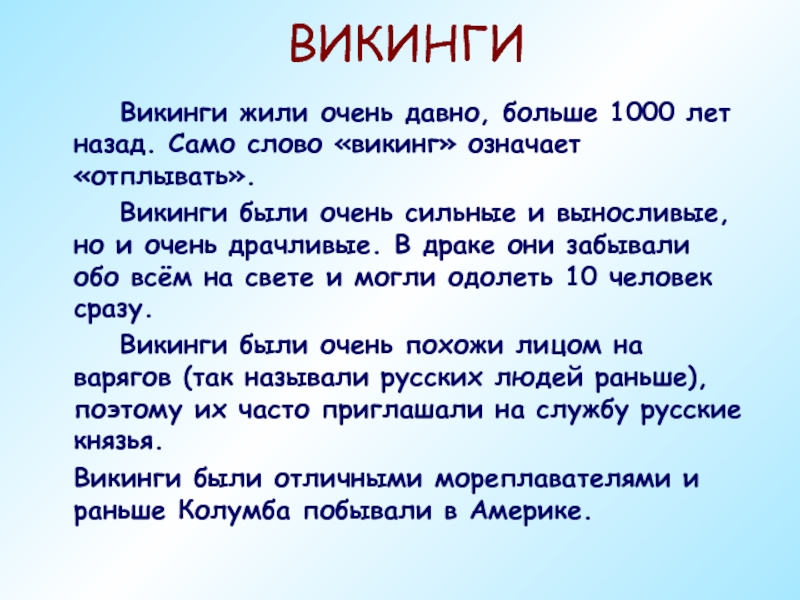 ВИКИНГИ

Викинги жили очень давно, больше 1000 лет назад. Само слово «викинг» означает «отплывать».

Викинги были очень сильные и выносливые, но и очень драчливые. В драке они забывали обо всём на свете и могли одолеть 10 человек сразу.

Викинги были очень похожи лицом на варягов (так называли русских людей раньше), поэтому их часто приглашали на службу русские князья.

Викинги были отличными мореплавателями и раньше Колумба побывали в Америке.